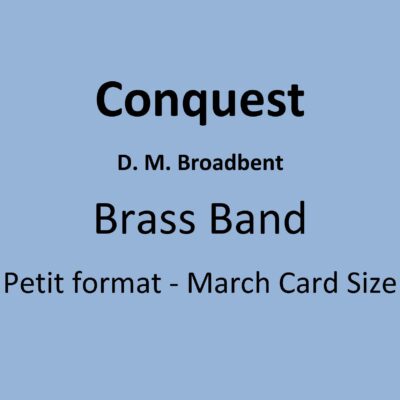 Conquest

D. M. Broadbent

Brass Band

Petit format - March Card Size